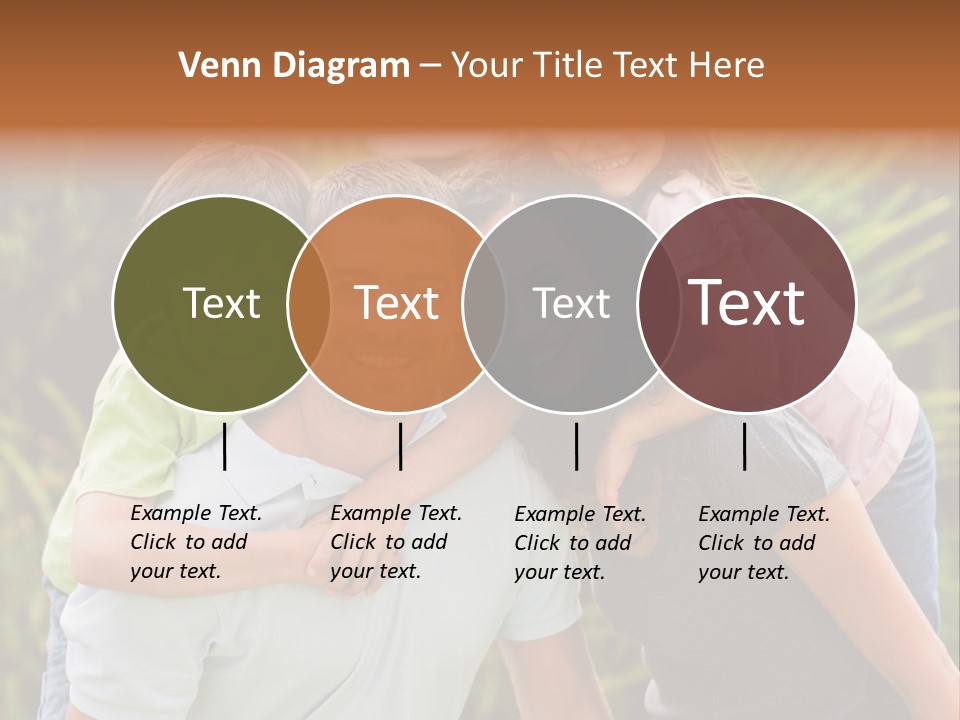 Venn Diagram – Your Title Text Here

Text

Text

Text

Text

Example Text. Click to add your text.

Example Text. Click to add your text.

Example Text. Click to add your text.

Example Text. Click to add your text.